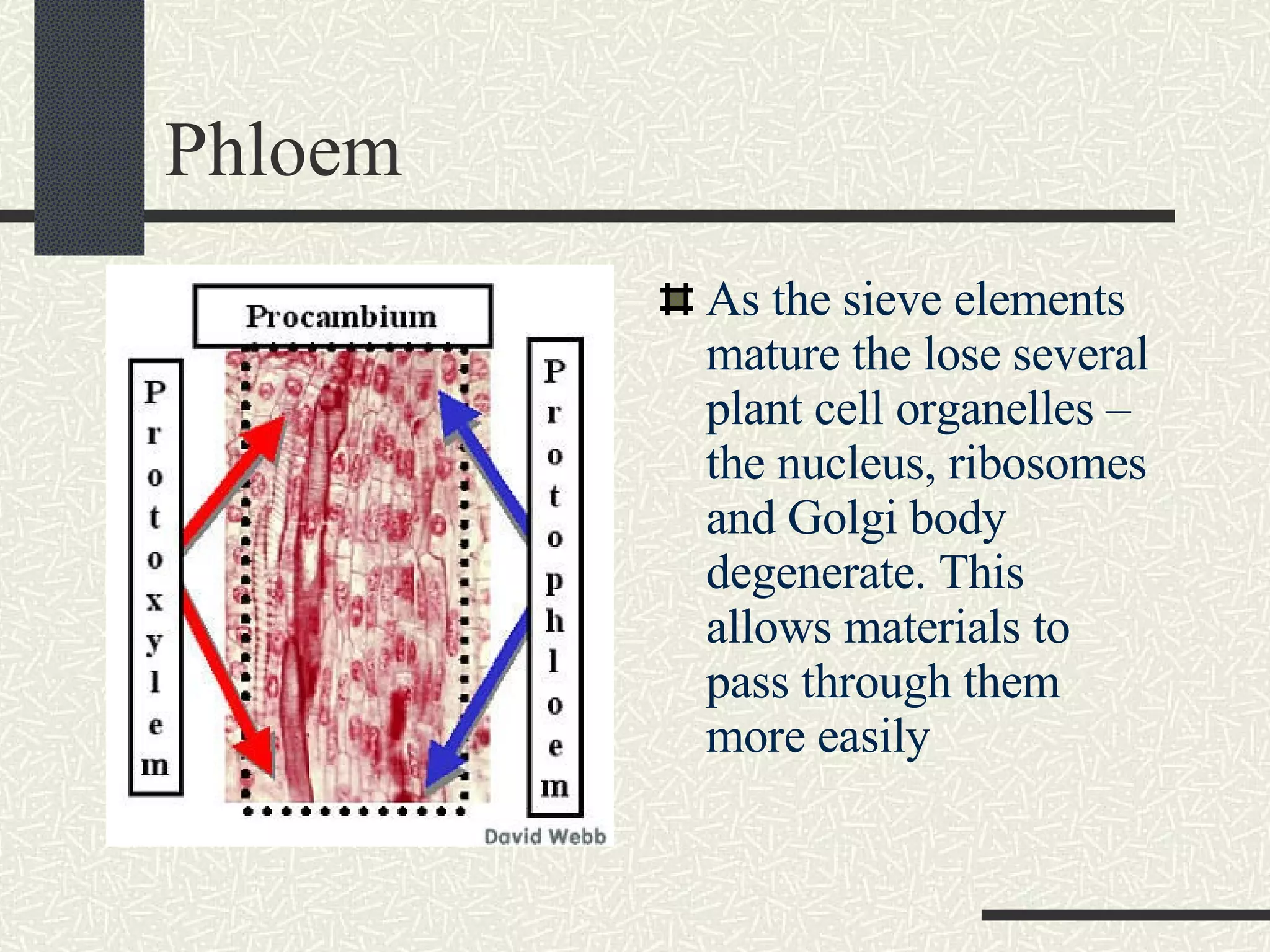 Phloem

Procambium

Protoxylem

Protophloem

David Webb

As the sieve elements mature the lose several plant cell organelles – the nucleus, ribosomes and Golgi body degenerate. This allows materials to pass through them more easily